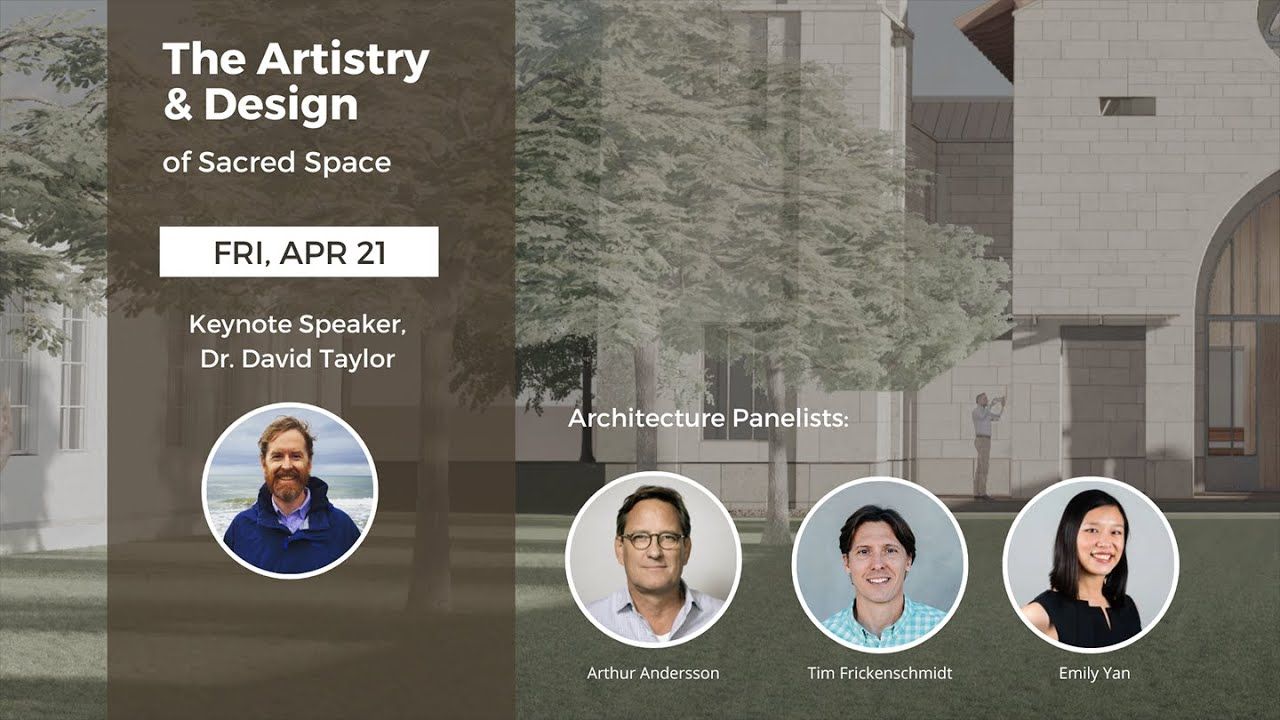 The Artistry & Design
of Sacred Space

FRI, APR 21

Keynote Speaker, Dr. David Taylor

Architecture Panelists:

Arthur Andersson

Tim Frickenschmidt

Emily Yan